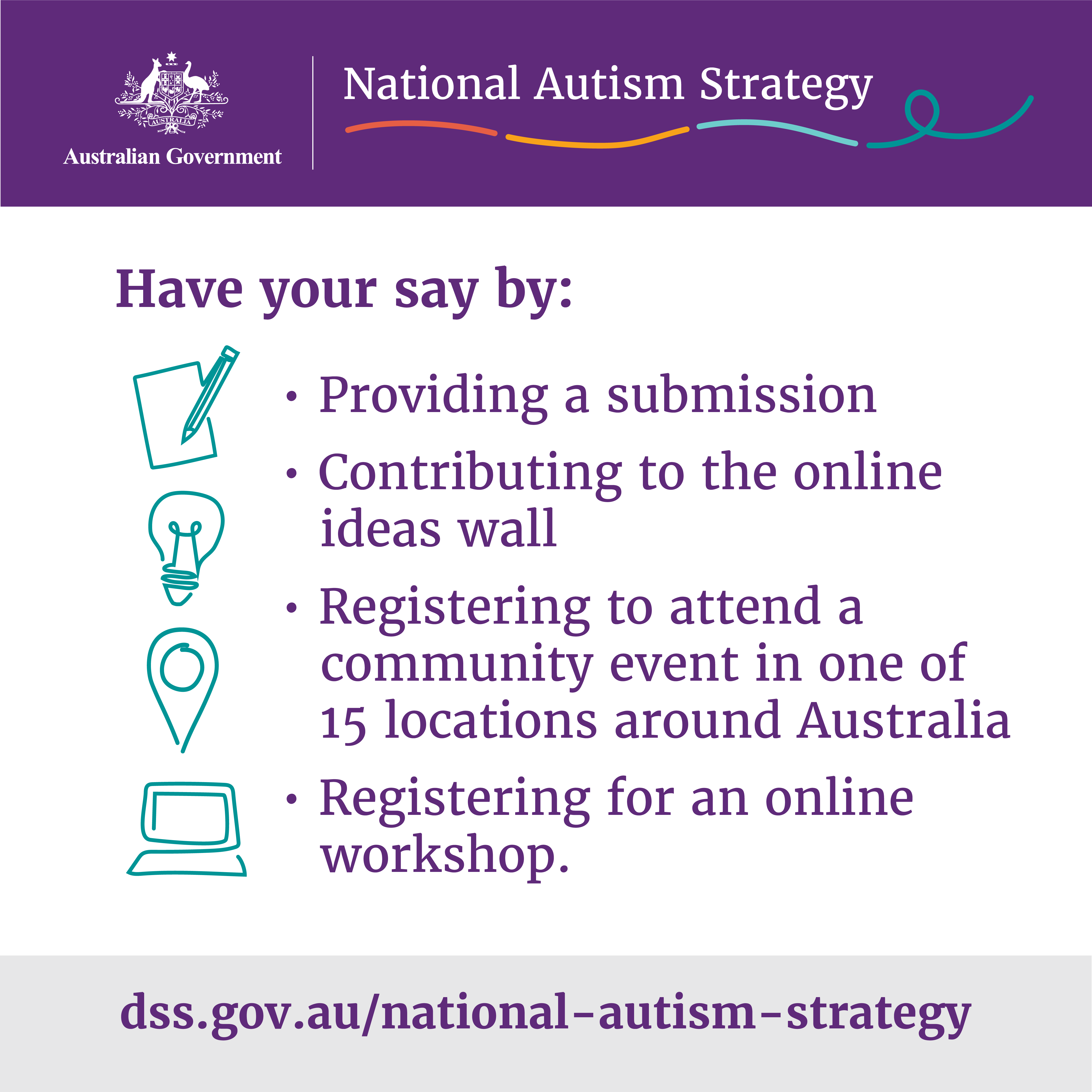 AUSTRALIA

Australian Government

National Autism Strategy

Have your say by:

• Providing a submission
• Contributing to the online ideas wall
• Registering to attend a community event in one of 15 locations around Australia
• Registering for an online workshop.

dss.gov.au/national-autism-strategy